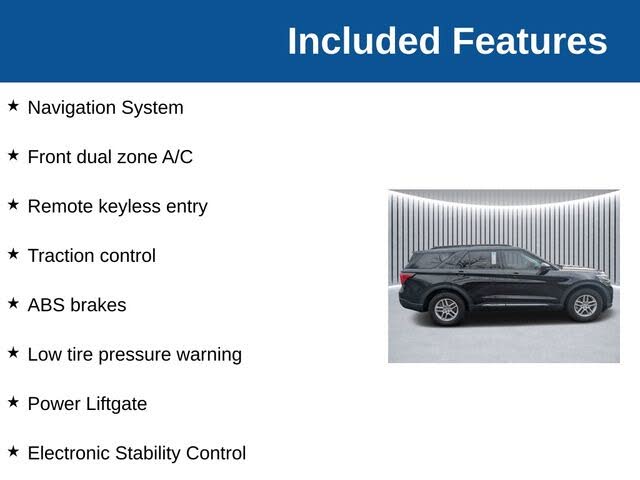 Included Features

★ Navigation System

★ Front dual zone A/C

★ Remote keyless entry

★ Traction control

★ ABS brakes

★ Low tire pressure warning

★ Power Liftgate

★ Electronic Stability Control